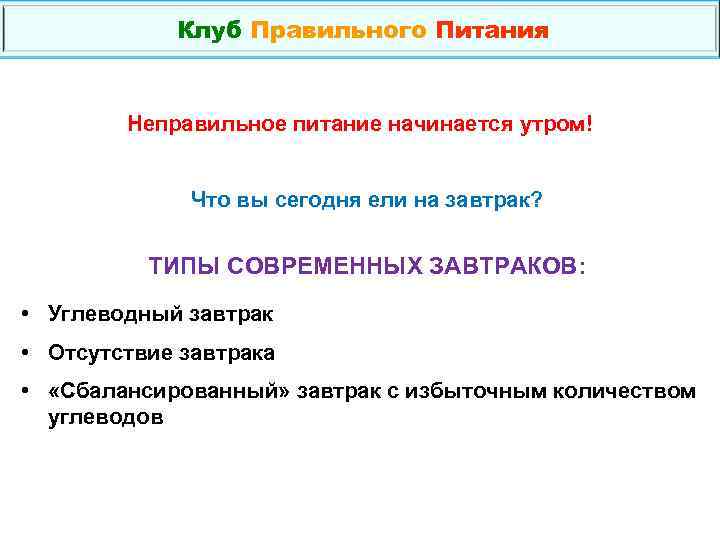 Клуб Правильного Питания

Неправильное питание начинается утром!

Что вы сегодня ели на завтрак?

ТИПЫ СОВРЕМЕННЫХ ЗАВТРАКОВ:

• Углеводный завтрак
• Отсутствие завтрака
• «Сбалансированный» завтрак с избыточным количеством углеводов